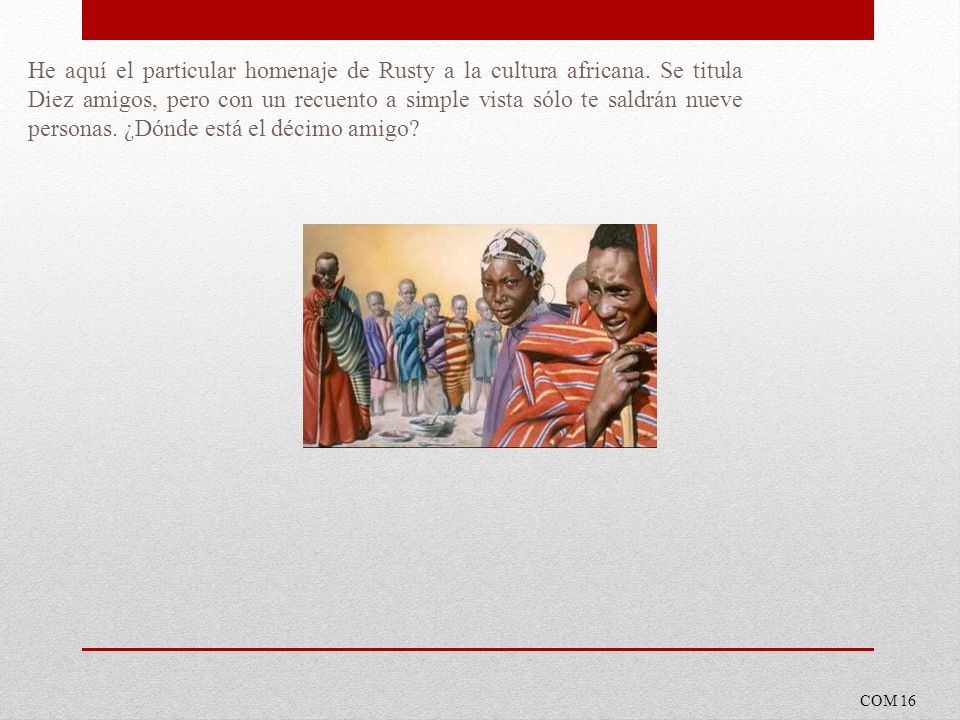 He aquí el particular homenaje de Rusty a la cultura africana. Se titula Diez amigos, pero con un recuento a simple vista sólo te saldrán nueve personas. ¿Dónde está el décimo amigo?

COM 16